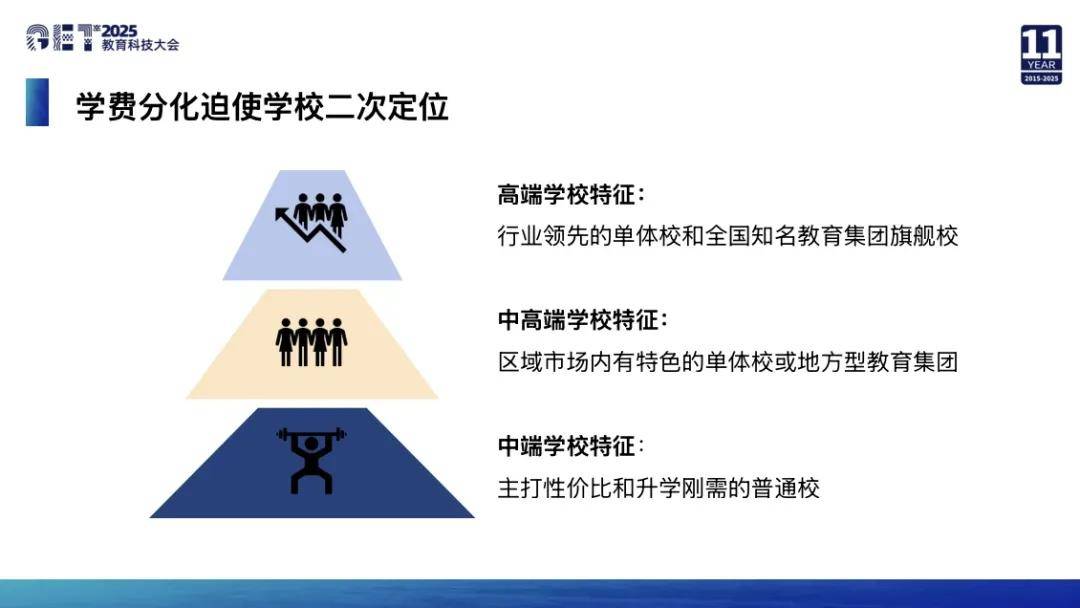 GET 2025 教育科技大会

11 YEAR 2015-2025

学费分化迫使学校二次定位

高端学校特征：
行业领先的单体校和全国知名教育集团旗舰校

中高端学校特征：
区域市场内有特色的单体校或地方型教育集团

中端学校特征：
主打性价比和升学刚需的普通校